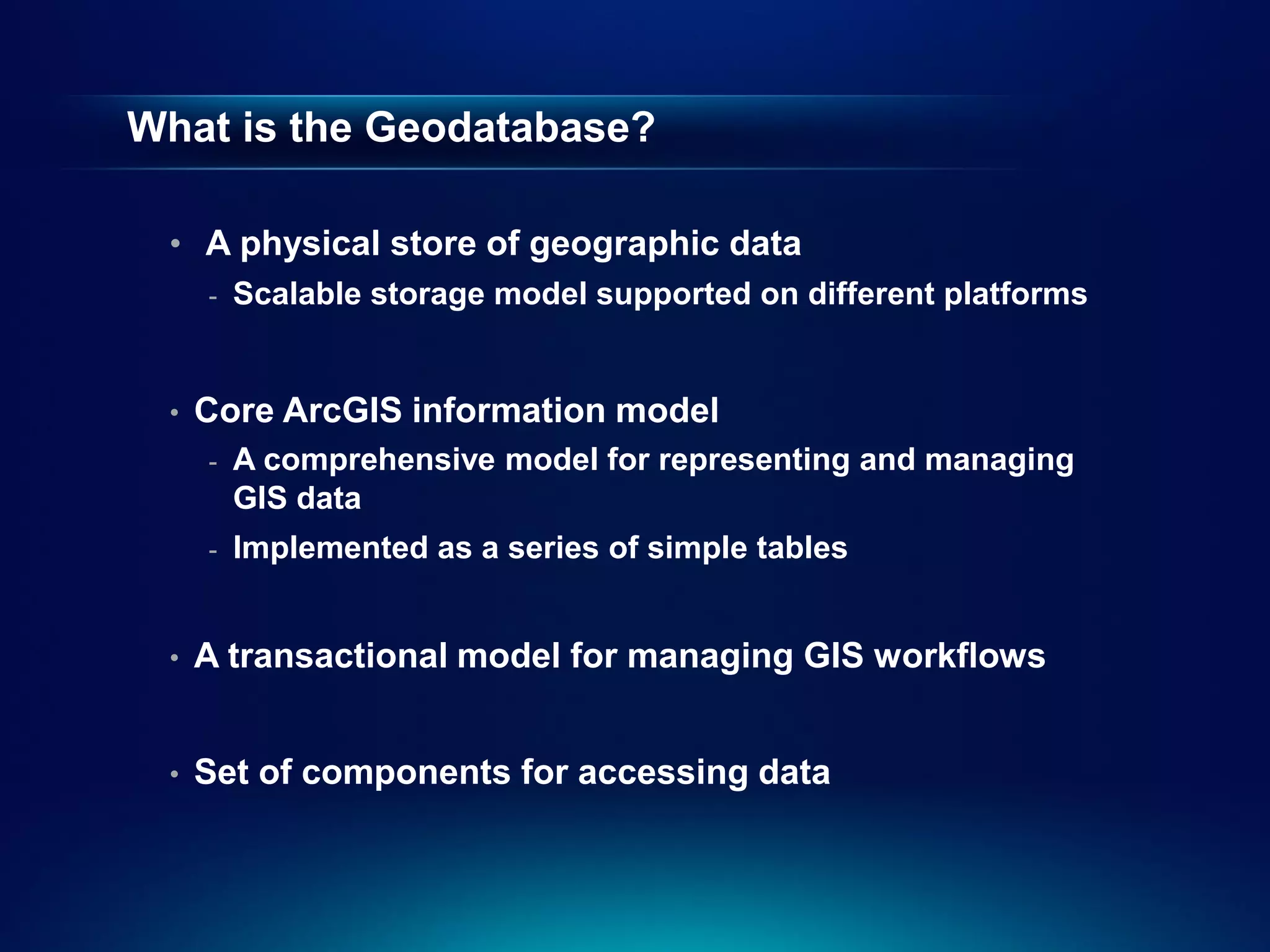 What is the Geodatabase?

• A physical store of geographic data
- Scalable storage model supported on different platforms

• Core ArcGIS information model
- A comprehensive model for representing and managing GIS data
- Implemented as a series of simple tables

• A transactional model for managing GIS workflows

• Set of components for accessing data